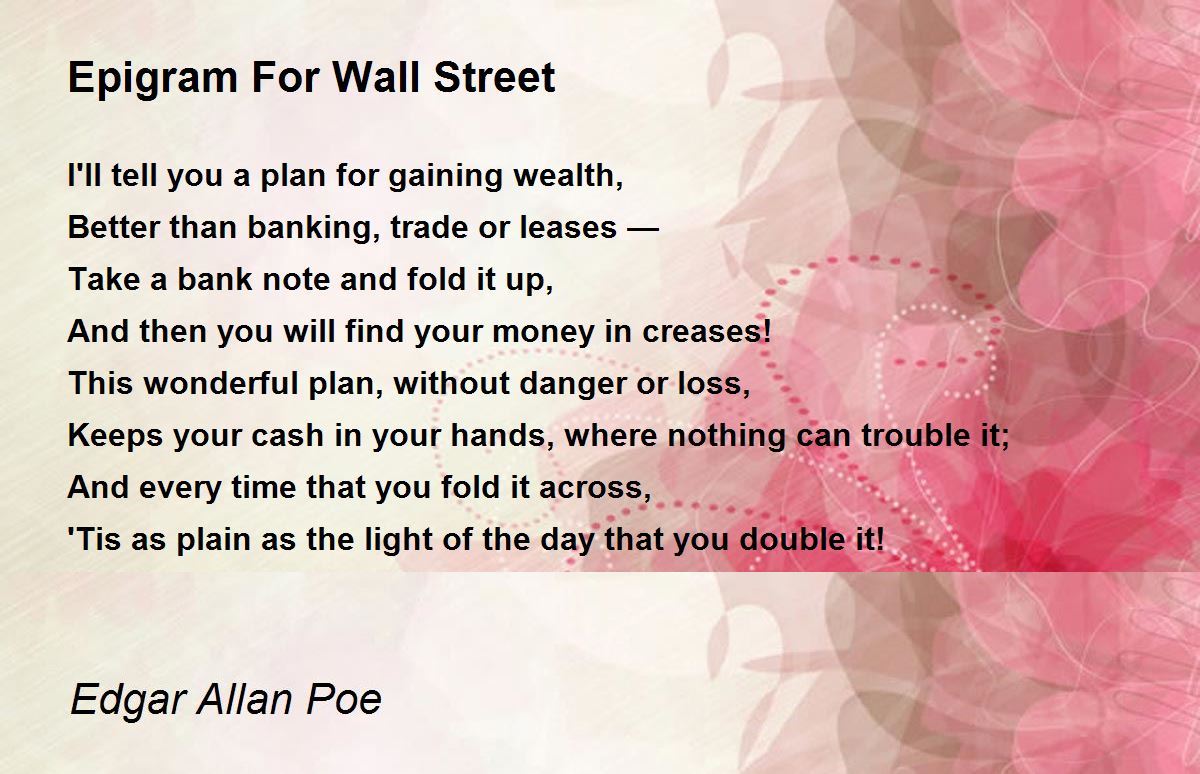 Epigram For Wall Street

I'll tell you a plan for gaining wealth,
Better than banking, trade or leases —
Take a bank note and fold it up,
And then you will find your money in creases!
This wonderful plan, without danger or loss,
Keeps your cash in your hands, where nothing can trouble it;
And every time that you fold it across,
'Tis as plain as the light of the day that you double it!

Edgar Allan Poe